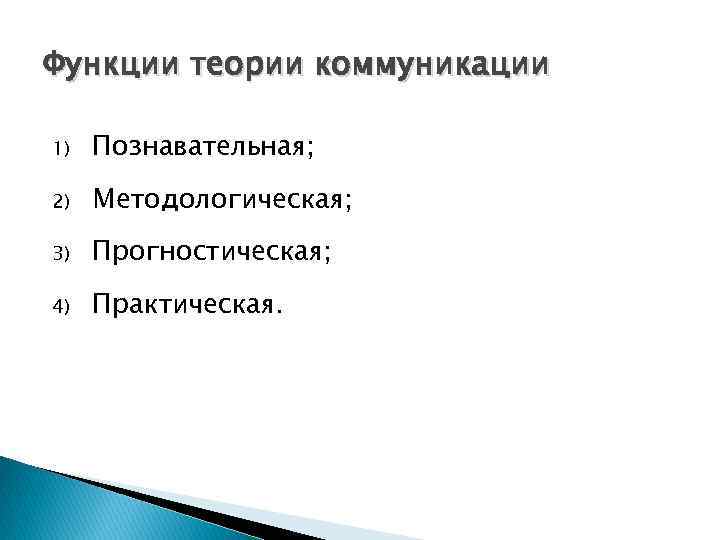 Функции теории коммуникации

1) Познавательная;

2) Методологическая;

3) Прогностическая;

4) Практическая.